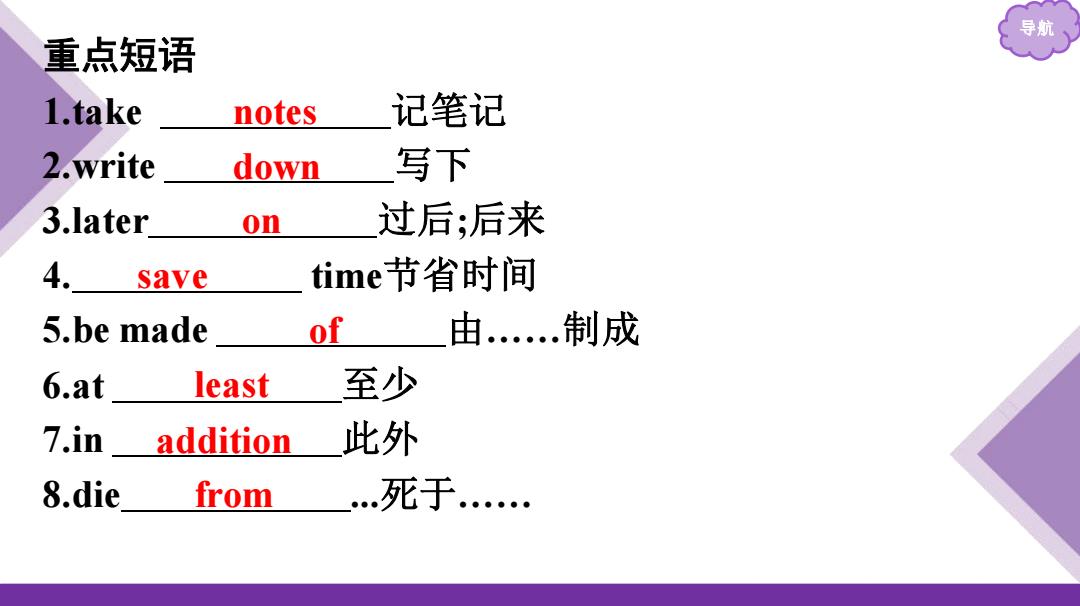 导航

重点短语

1.take notes 记笔记

2.write down 写下

3.later on 过后;后来

4. save time节省时间

5.be made of 由……制成

6.at least 至少

7.in addition 此外

8.die from ...死于……